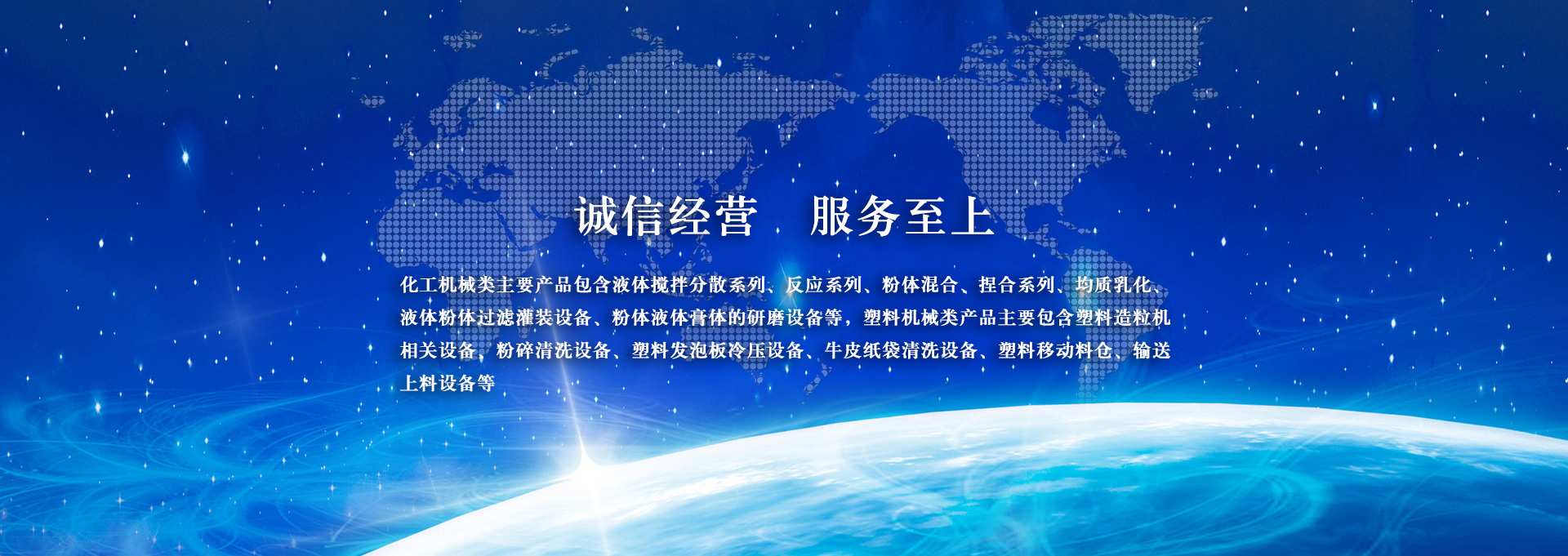 诚信经营　服务至上

化工机械类主要产品包含液体搅拌分散系列、反应系列、粉体混合、捏合系列、均质乳化、液体粉体过滤灌装设备、粉体液体膏体的研磨设备等，塑料机械类产品主要包含塑料造粒机相关设备、粉碎清洗设备、塑料发泡板冷压设备、牛皮纸袋清洗设备、塑料移动料仓、输送上料设备等